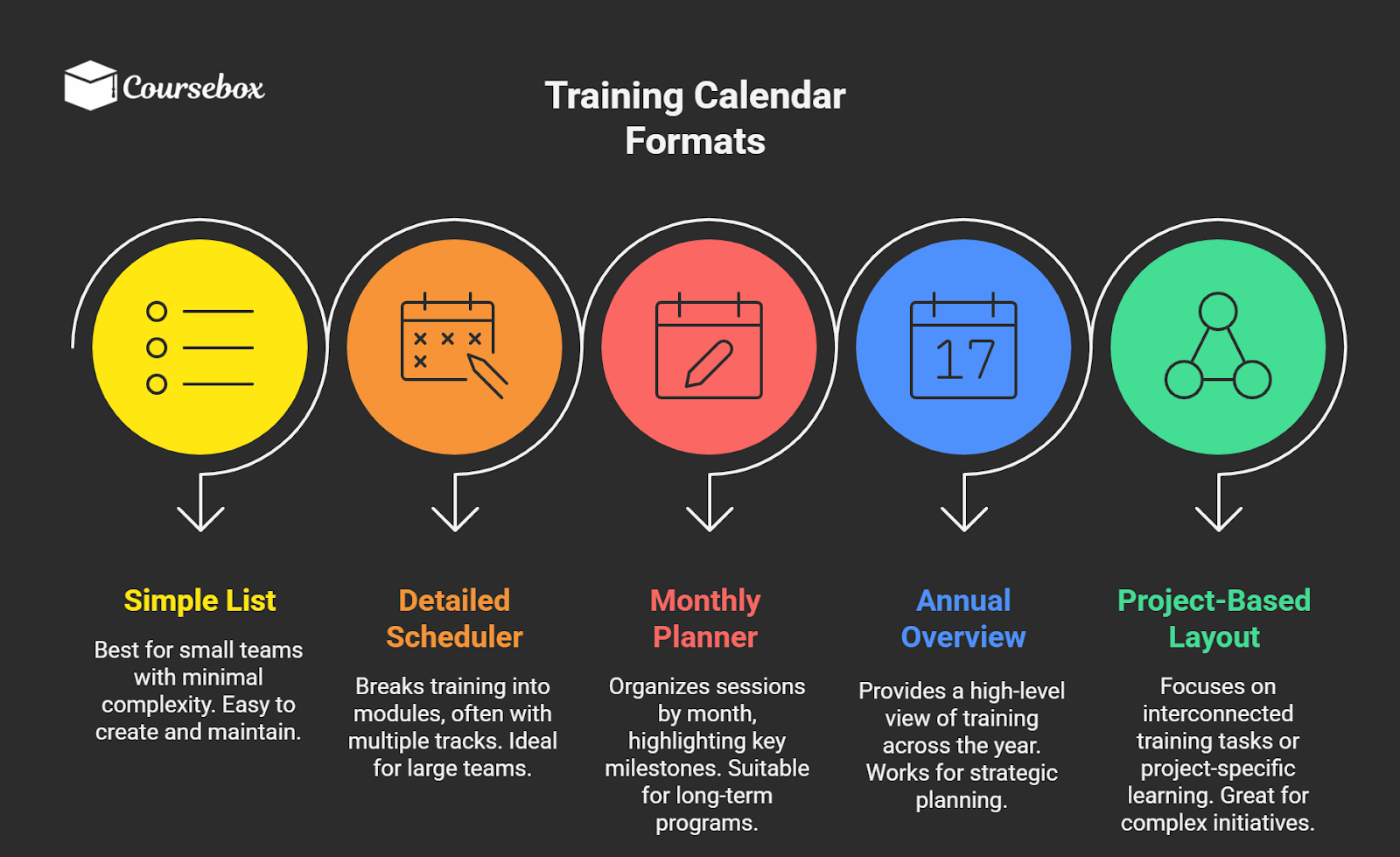 Coursebox

Training Calendar Formats

17

Simple List

Best for small teams with minimal complexity. Easy to create and maintain.

Detailed Scheduler

Breaks training into modules, often with multiple tracks. Ideal for large teams.

Monthly Planner

Organizes sessions by month, highlighting key milestones. Suitable for long-term programs.

Annual Overview

Provides a high-level view of training across the year. Works for strategic planning.

Project-Based Layout

Focuses on interconnected training tasks or project-specific learning. Great for complex initiatives.